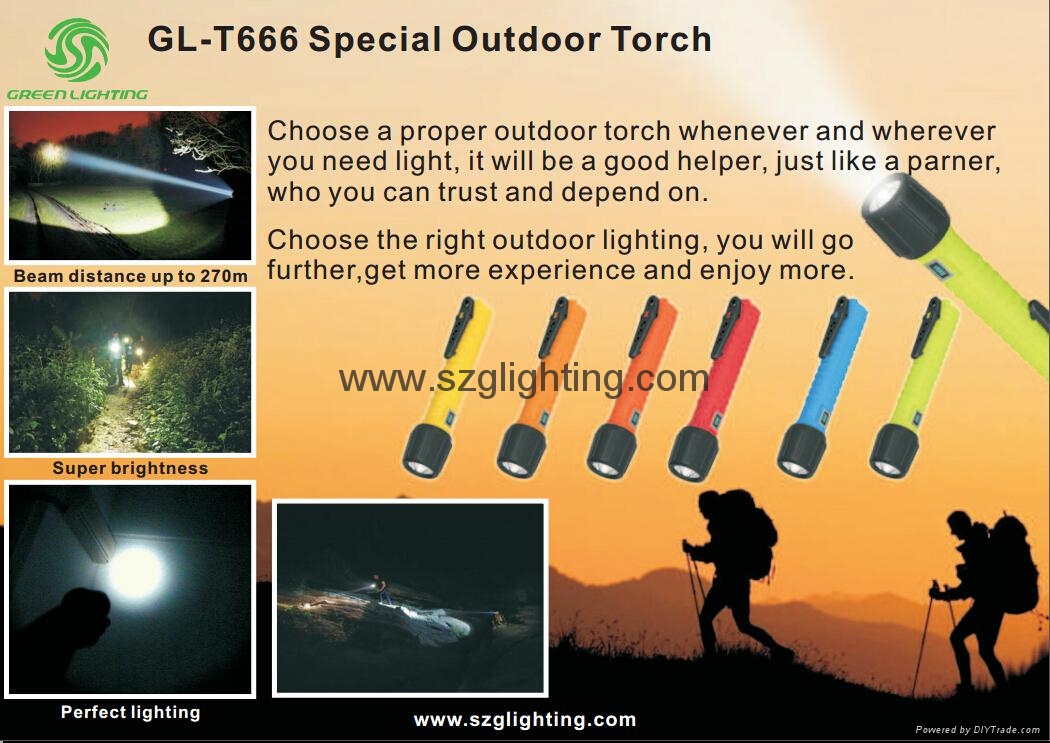 GREEN LIGHTING

GL-T666 Special Outdoor Torch

Choose a proper outdoor torch whenever and wherever you need light, it will be a good helper, just like a parner, who you can trust and depend on.

Choose the right outdoor lighting, you will go further,get more experience and enjoy more.

Beam distance up to 270m

www.szglighting.com

Super brightness

Perfect lighting

www.szglighting.com

Powered by DIYTrade.com